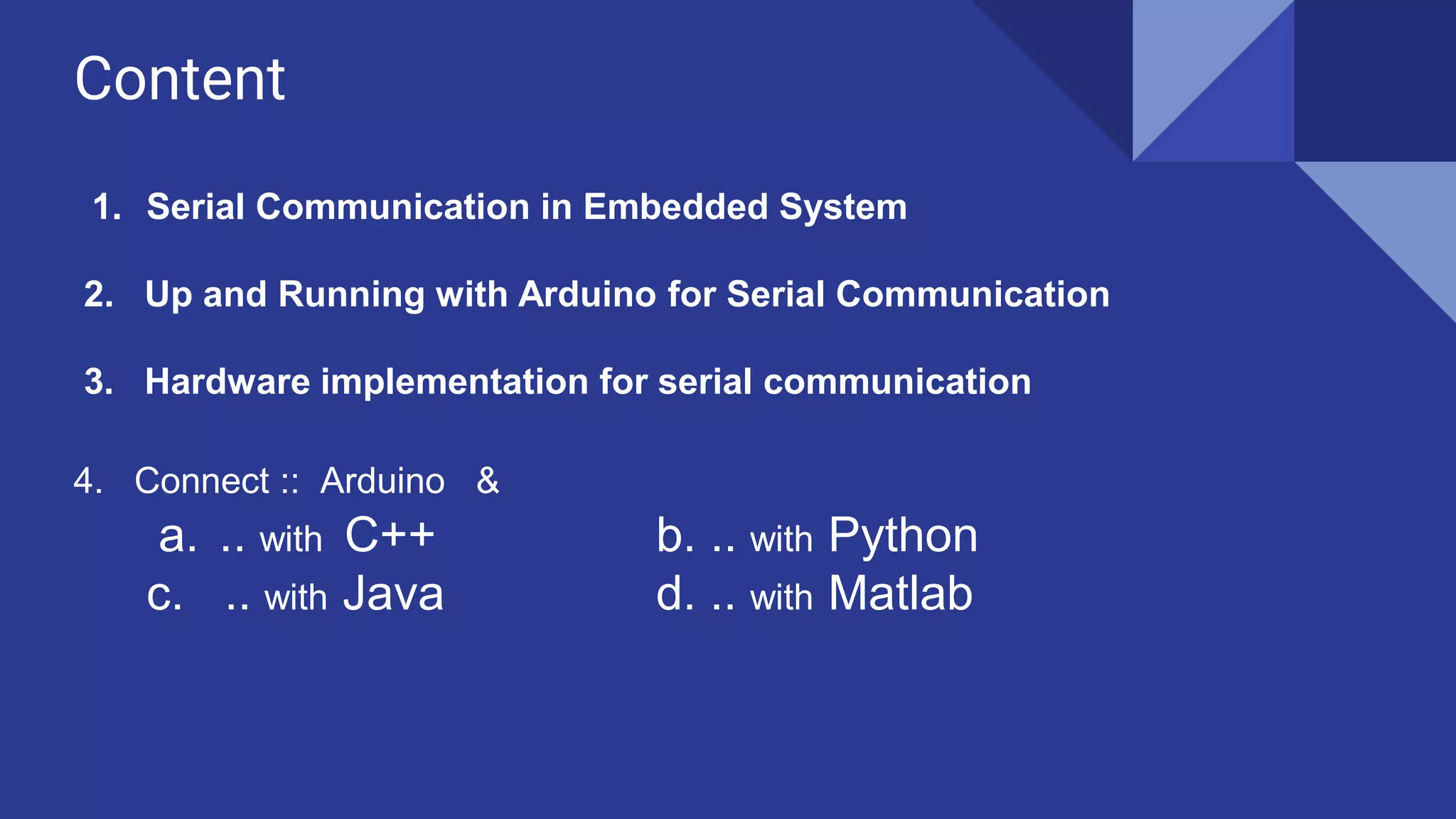 Content

1. Serial Communication in Embedded System

2. Up and Running with Arduino for Serial Communication

3. Hardware implementation for serial communication

4. Connect :: Arduino &

a. .. with C++

b. .. with Python

c. .. with Java

d. .. with Matlab